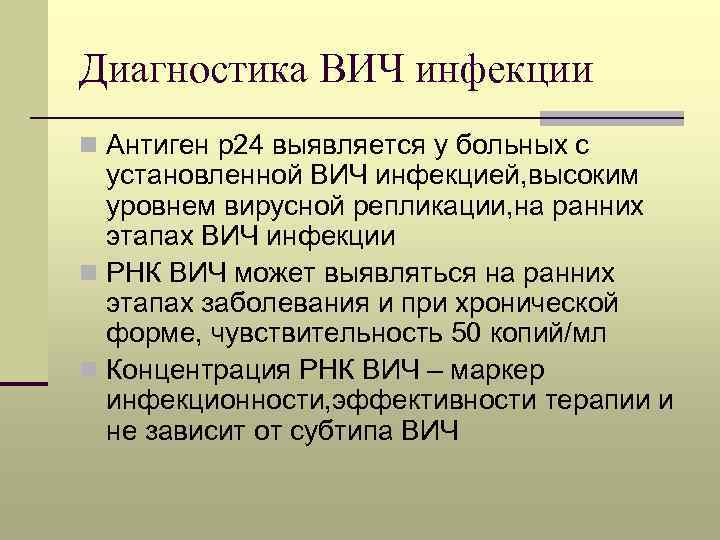 Диагностика ВИЧ инфекции

Антиген р24 выявляется у больных с установленной ВИЧ инфекцией,высоким уровнем вирусной репликации,на ранних этапах ВИЧ инфекции

РНК ВИЧ может выявляться на ранних этапах заболевания и при хронической форме, чувствительность 50 копий/мл

Концентрация РНК ВИЧ – маркер инфекционности,эффективности терапии и не зависит от субтипа ВИЧ